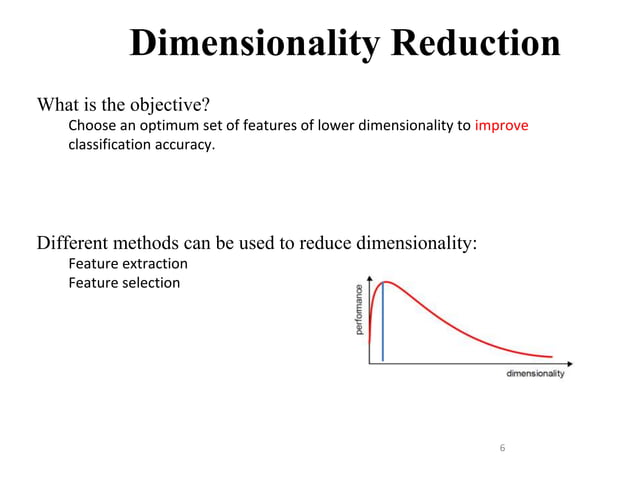 Dimensionality Reduction

What is the objective?

Choose an optimum set of features of lower dimensionality to improve classification accuracy.

Different methods can be used to reduce dimensionality:

Feature extraction

Feature selection

performance

dimensionality

6